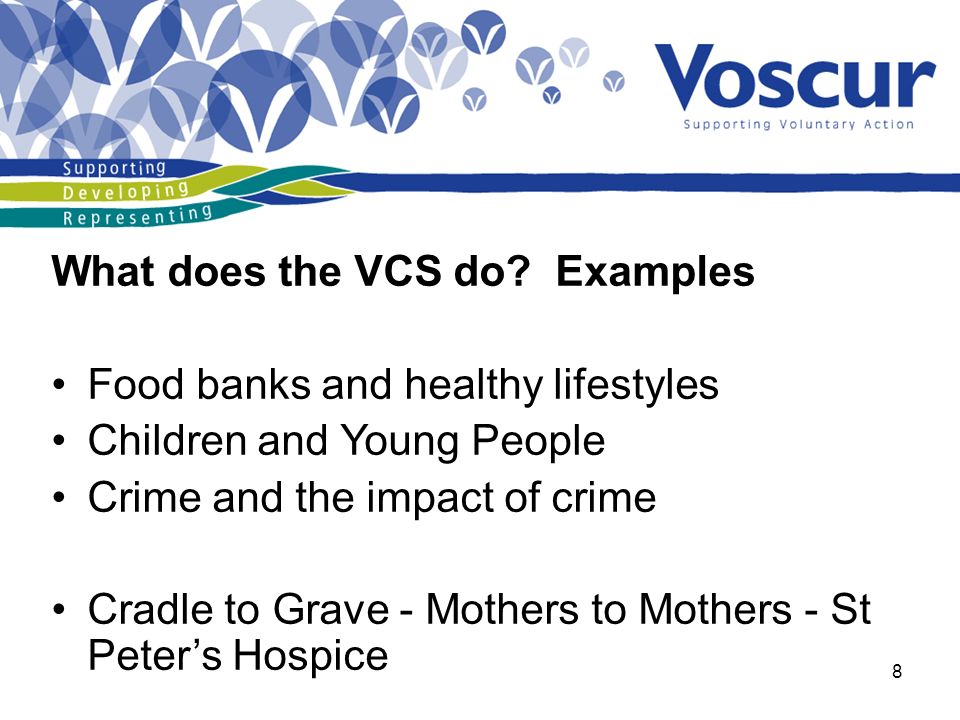 Voscur
Supporting Voluntary Action

Supporting
Developing
Representing

What does the VCS do? Examples

• Food banks and healthy lifestyles
• Children and Young People
• Crime and the impact of crime

• Cradle to Grave - Mothers to Mothers - St Peter's Hospice

8